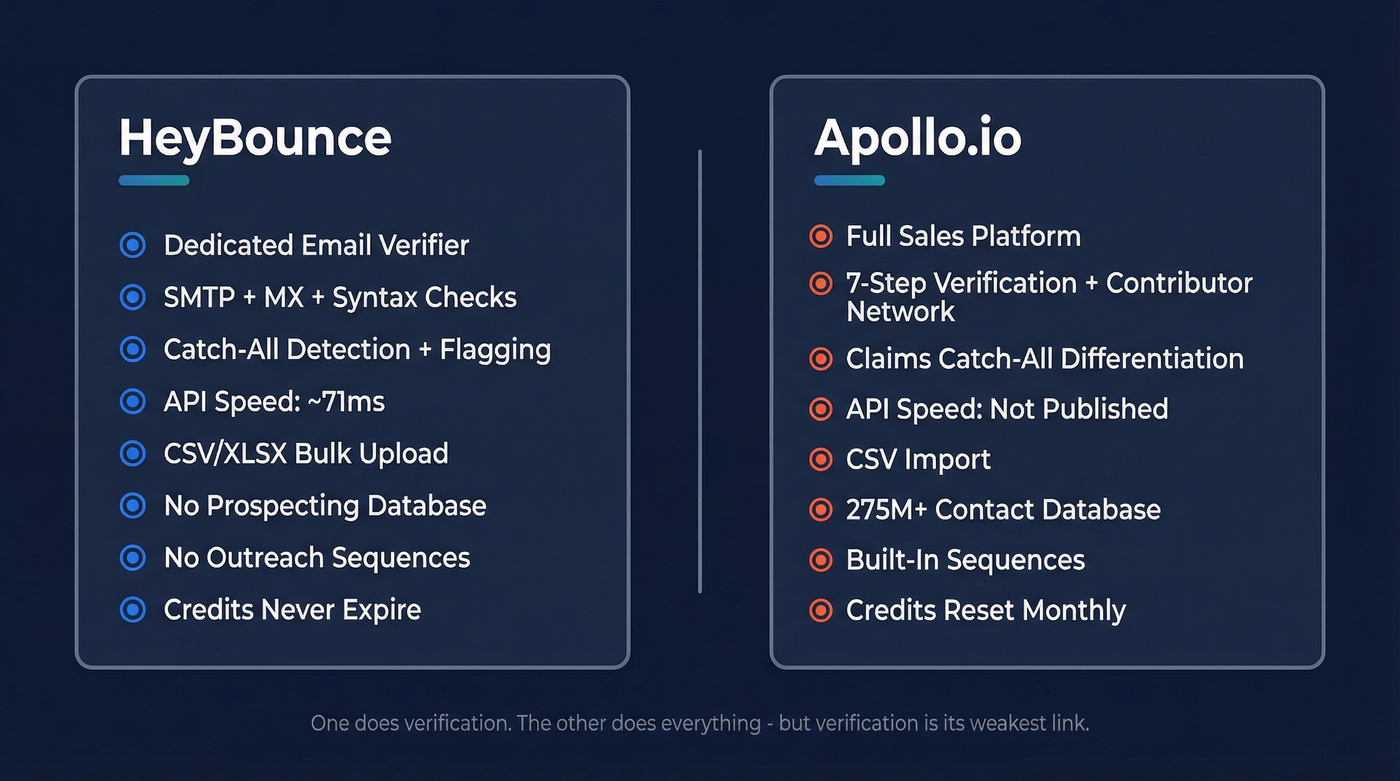 HeyBounce

Dedicated Email Verifier
SMTP + MX + Syntax Checks
Catch-All Detection + Flagging
API Speed: ~71ms
CSV/XLSX Bulk Upload
No Prospecting Database
No Outreach Sequences
Credits Never Expire

Apollo.io

Full Sales Platform
7-Step Verification + Contributor Network
Claims Catch-All Differentiation
API Speed: Not Published
CSV Import
275M+ Contact Database
Built-In Sequences
Credits Reset Monthly

One does verification. The other does everything - but verification is its weakest link.